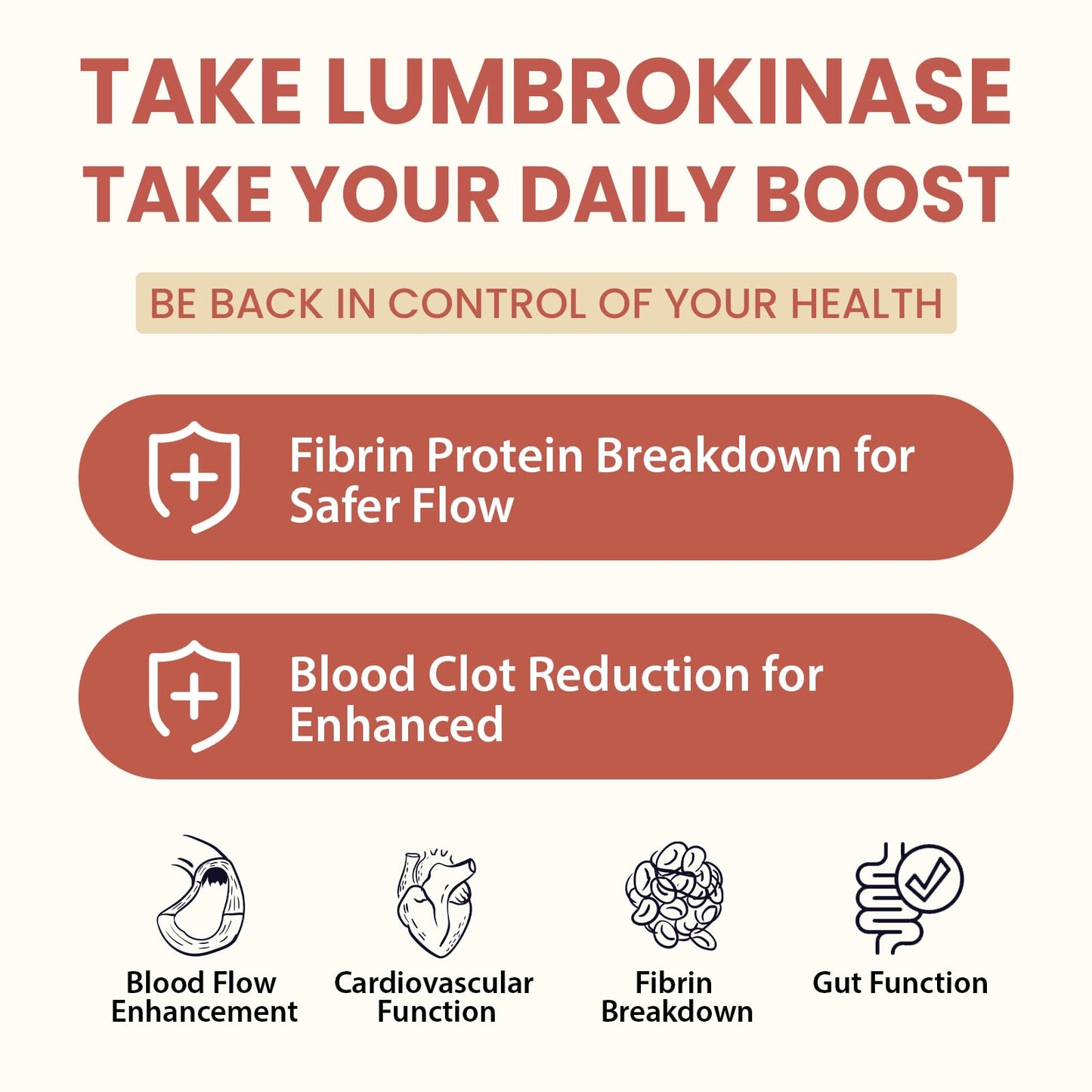 TAKE LUMBROKINASE
TAKE YOUR DAILY BOOST

BE BACK IN CONTROL OF YOUR HEALTH

Fibrin Protein Breakdown for Safer Flow

Blood Clot Reduction for Enhanced

Blood Flow Enhancement

Cardiovascular Function

Fibrin Breakdown

Gut Function